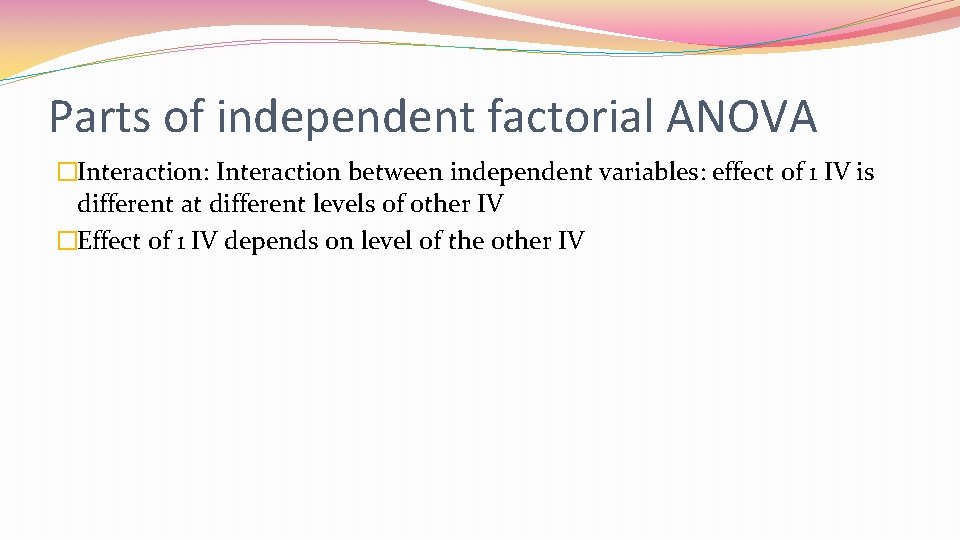 Parts of independent factorial ANOVA

�Interaction: Interaction between independent variables: effect of 1 IV is different at different levels of other IV

�Effect of 1 IV depends on level of the other IV